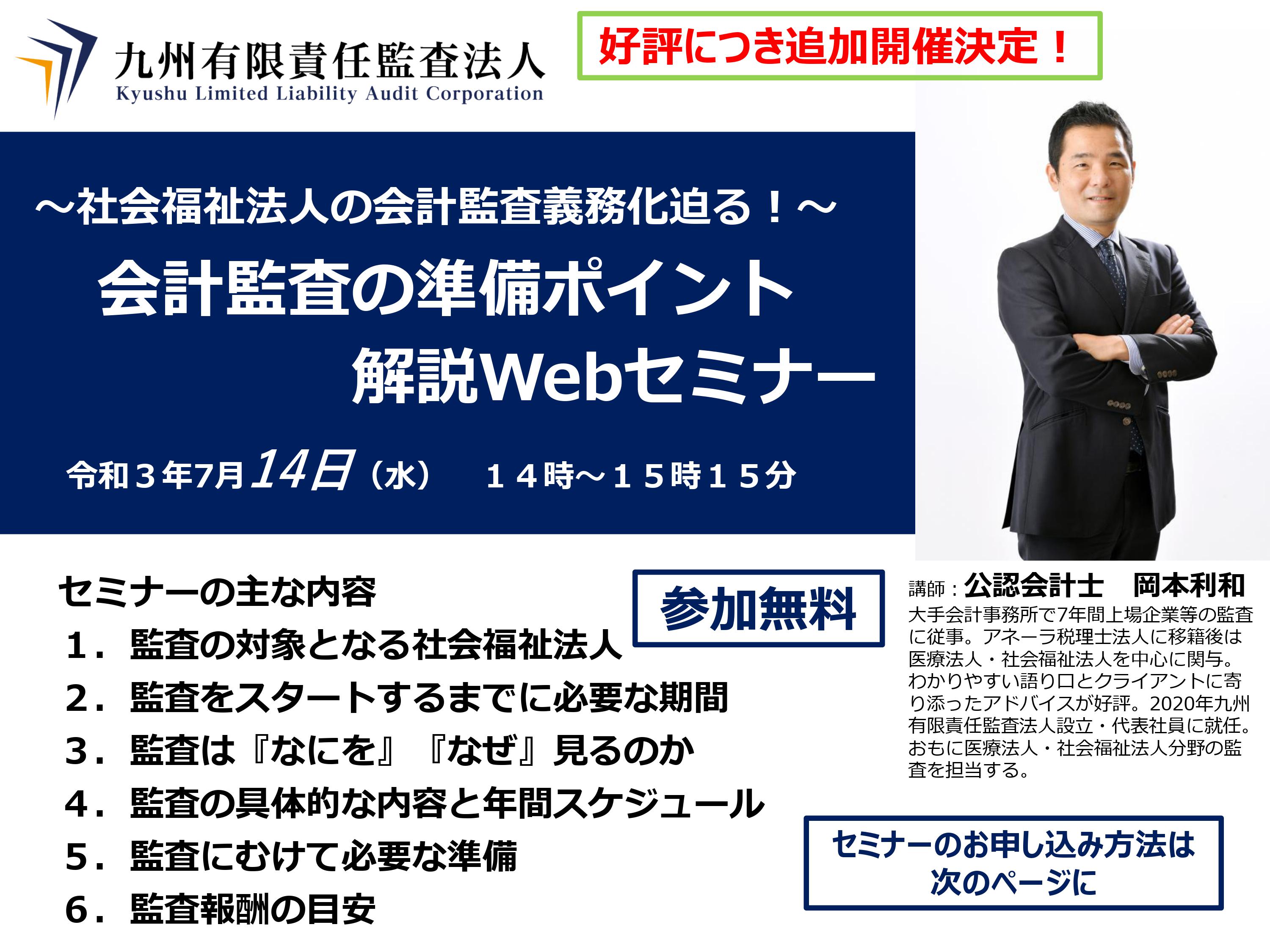 九州有限責任監査法人
Kyushu Limited Liability Audit Corporation

好評につき追加開催決定！

～社会福祉法人の会計監査義務化迫る！～
会計監査の準備ポイント
解説Webセミナー

令和３年7月14日（水）　１４時～１５時１５分

セミナーの主な内容
１．監査の対象となる社会福祉法人
２．監査をスタートするまでに必要な期間
３．監査は『なにを』『なぜ』見るのか
４．監査の具体的な内容と年間スケジュール
５．監査にむけて必要な準備
６．監査報酬の目安

参加無料

講師：公認会計士　岡本利和
大手会計事務所で7年間上場企業等の監査に従事。アネーラ税理士法人に移籍後は医療法人・社会福祉法人を中心に関与。わかりやすい語り口とクライアントに寄り添ったアドバイスが好評。2020年九州有限責任監査法人設立・代表社員に就任。おもに医療法人・社会福祉法人分野の監査を担当する。

セミナーのお申し込み方法は次のページに